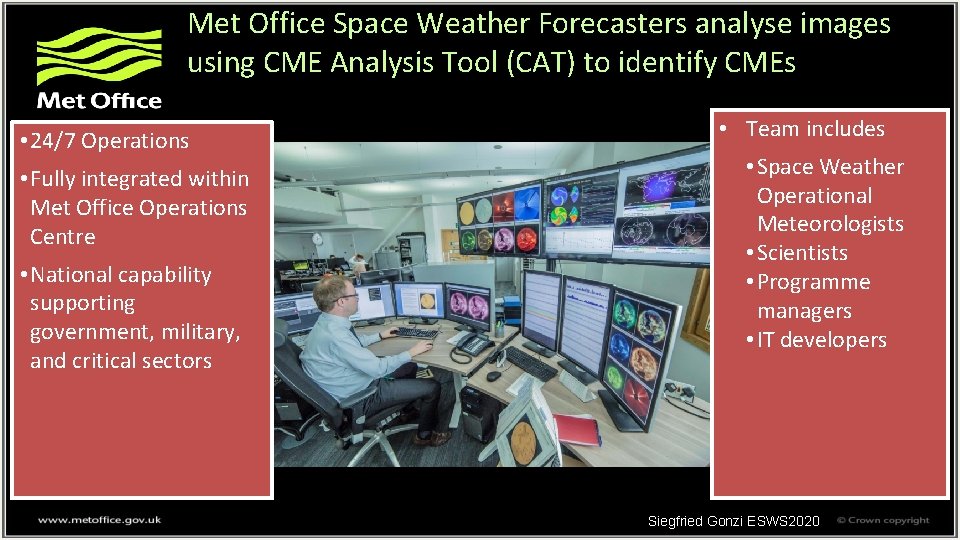 Met Office

Met Office Space Weather Forecasters analyse images using CME Analysis Tool (CAT) to identify CMEs

• 24/7 Operations
• Fully integrated within Met Office Operations Centre
• National capability supporting government, military, and critical sectors

• Team includes
• Space Weather Operational Meteorologists
• Scientists
• Programme managers
• IT developers

www.metoffice.gov.uk

Siegfried Gonzi ESWS2020

© Crown copyright